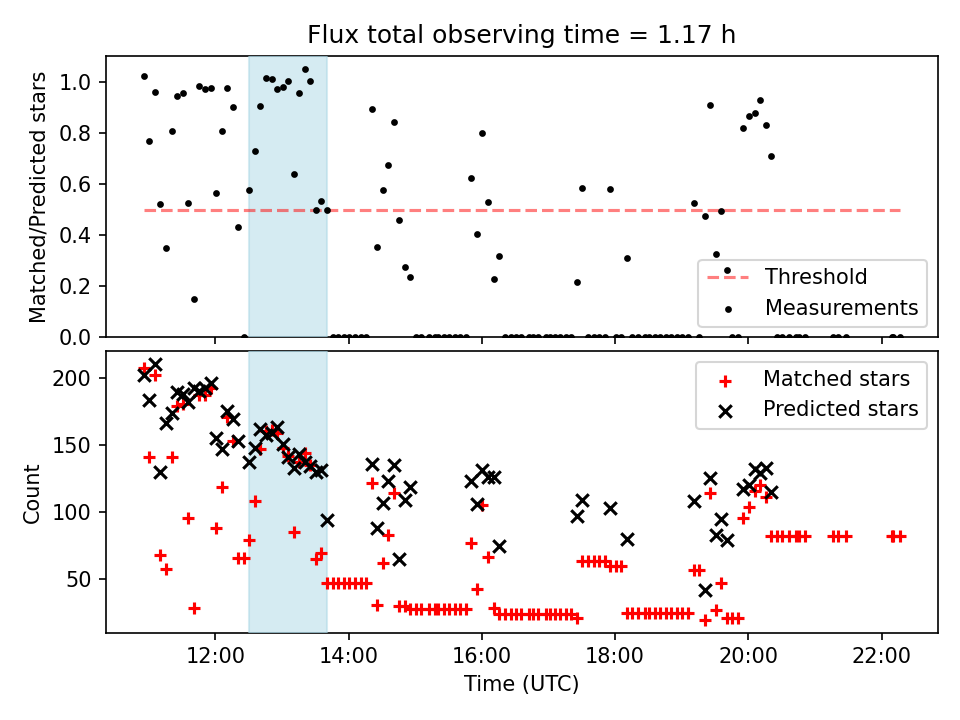 Flux total observing time = 1.17 h

Matched/Predicted stars

1.0
0.8
0.6
0.4
0.2
0.0

Threshold
Measurements

Count

200
150
100
50

Matched stars
Predicted stars

12:00
14:00
16:00
18:00
20:00
22:00

Time (UTC)